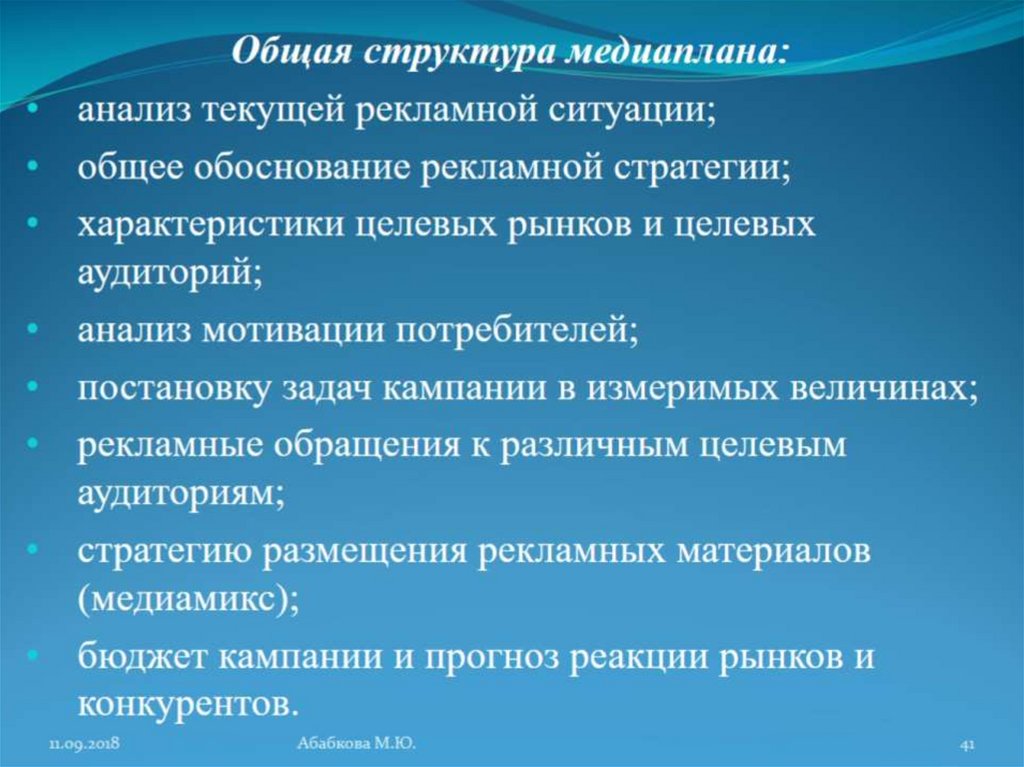 Общая структура медиаплана:

• анализ текущей рекламной ситуации;
• общее обоснование рекламной стратегии;
• характеристики целевых рынков и целевых аудиторий;
• анализ мотивации потребителей;
• постановку задач кампании в измеримых величинах;
• рекламные обращения к различным целевым аудиториям;
• стратегию размещения рекламных материалов (медиамикс);
• бюджет кампании и прогноз реакции рынков и конкурентов.

11.09.2018 Абабкова М.Ю. 41